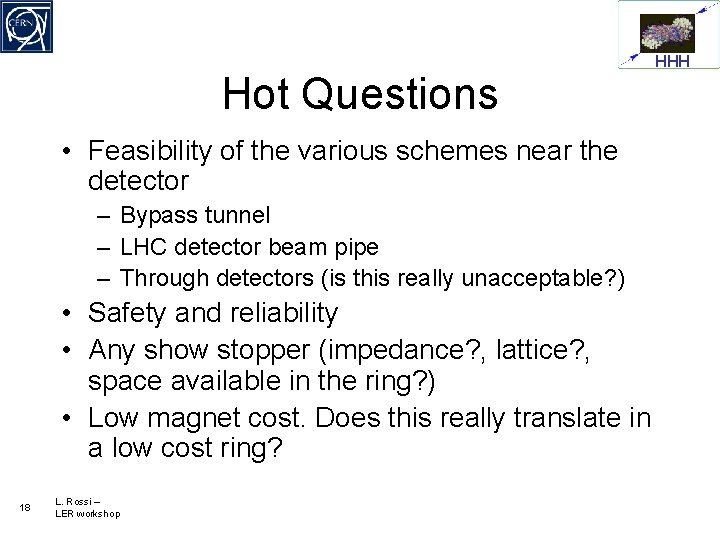 CERN

HHH

Hot Questions

• Feasibility of the various schemes near the detector
  – Bypass tunnel
  – LHC detector beam pipe
  – Through detectors (is this really unacceptable?)
• Safety and reliability
• Any show stopper (impedance?, lattice?, space available in the ring?)
• Low magnet cost. Does this really translate in a low cost ring?

18

L. Rossi – LER workshop